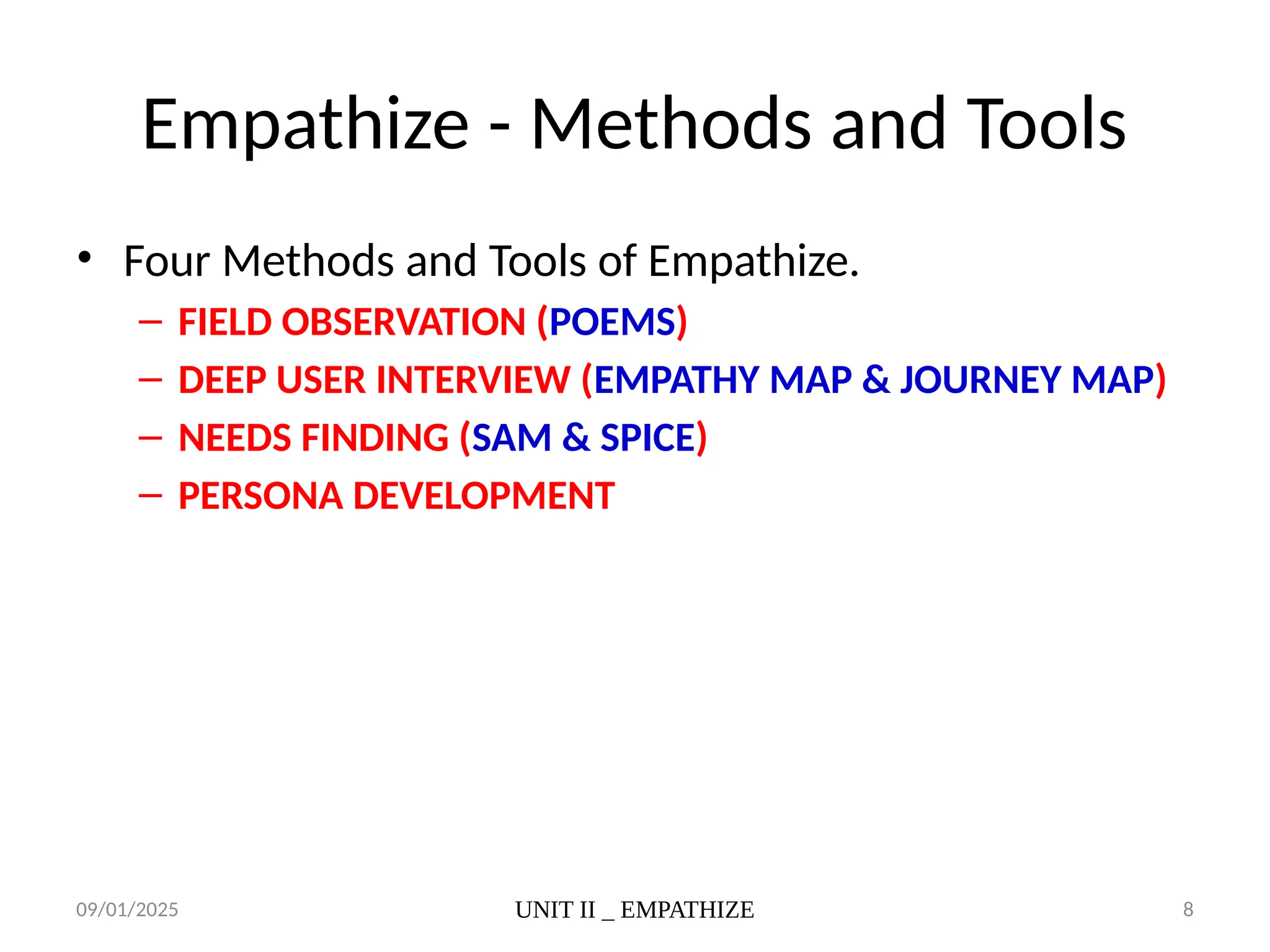 Empathize - Methods and Tools

• Four Methods and Tools of Empathize.
– FIELD OBSERVATION (POEMS)
– DEEP USER INTERVIEW (EMPATHY MAP & JOURNEY MAP)
– NEEDS FINDING (SAM & SPICE)
– PERSONA DEVELOPMENT

09/01/2025
UNIT II _ EMPATHIZE
8